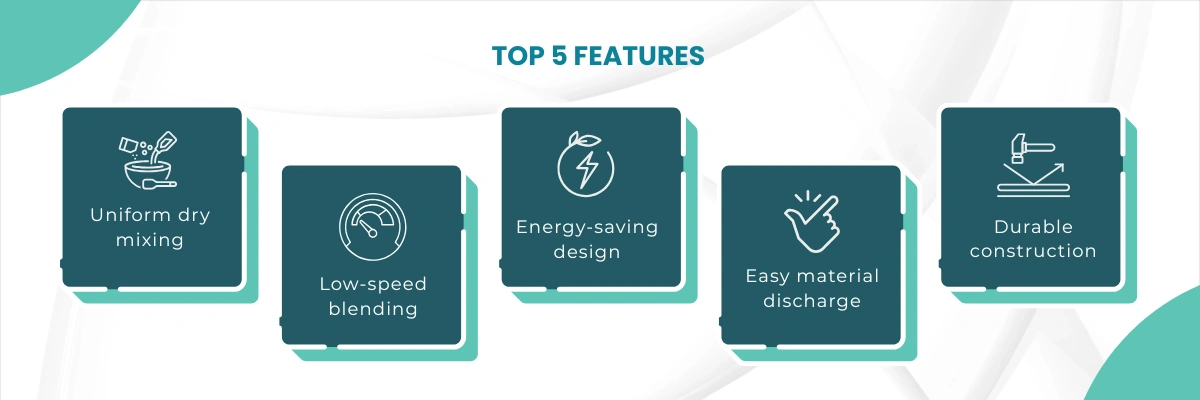 TOP 5 FEATURES

Uniform dry mixing

Low-speed blending

Energy-saving design

Easy material discharge

Durable construction